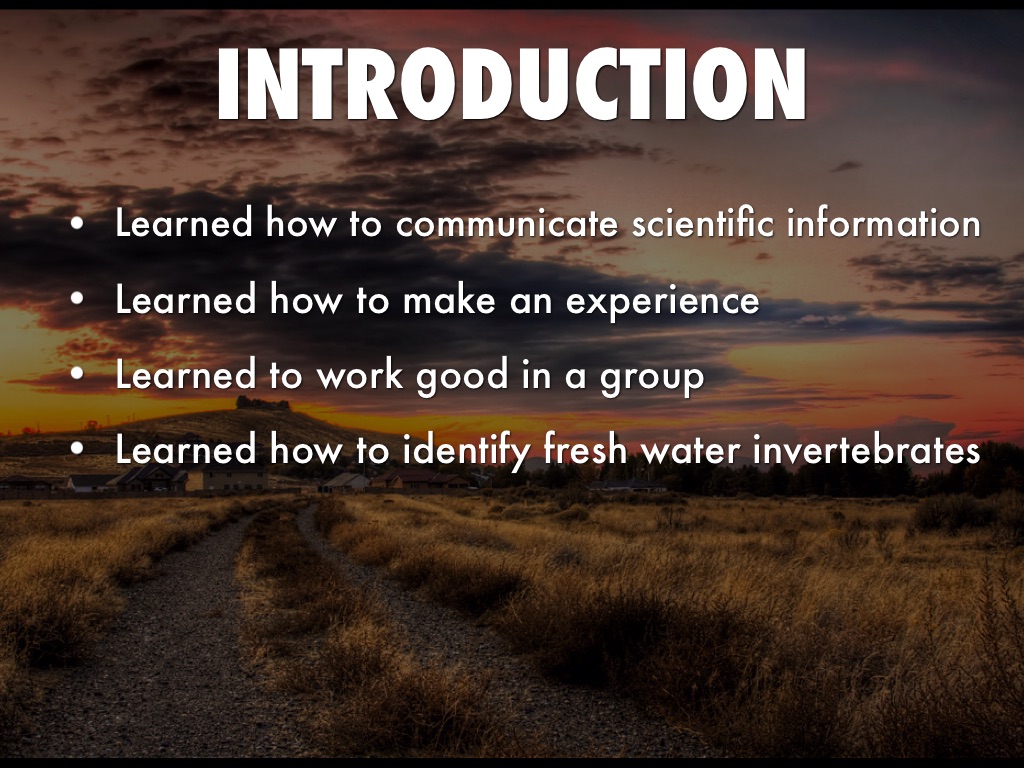 INTRODUCTION

• Learned how to communicate scientific information
• Learned how to make an experience
• Learned to work good in a group
• Learned how to identify fresh water invertebrates